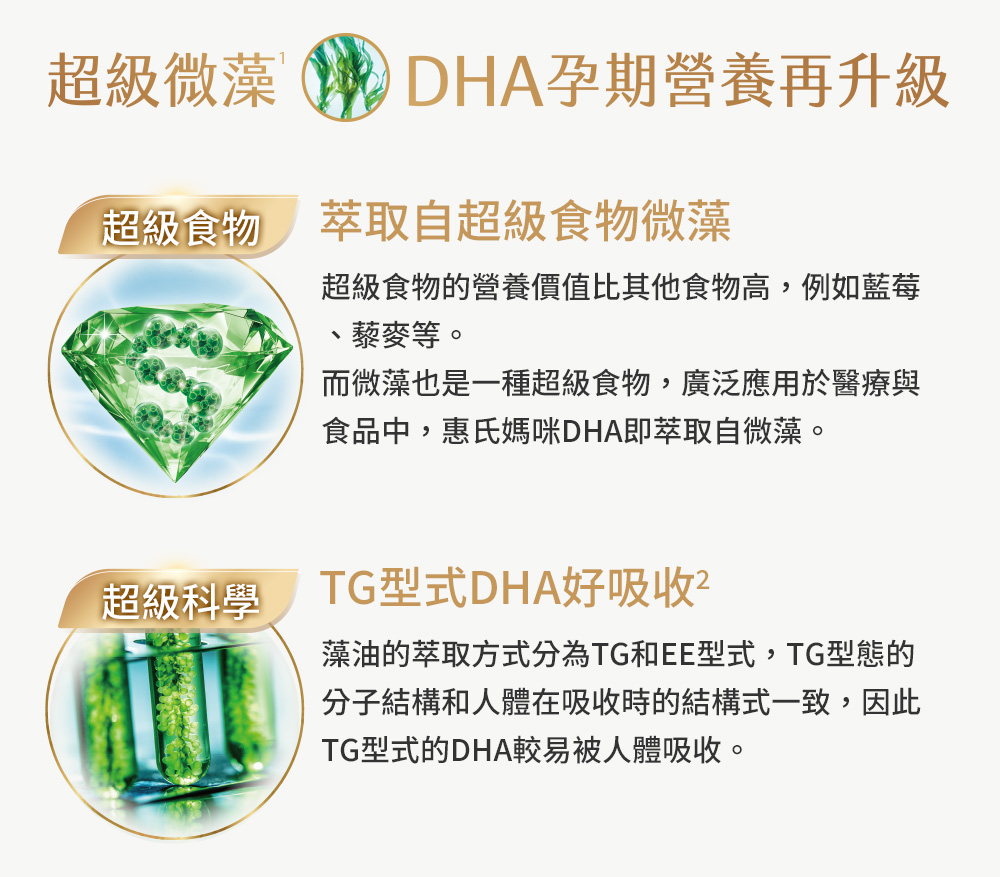 超級微藻$^1$ DHA孕期營養再升級

超級食物

萃取自超級食物微藻

超級食物的營養價值比其他食物高，例如藍莓、藜麥等。

而微藻也是一種超級食物，廣泛應用於醫療與食品中，惠氏媽咪DHA即萃取自微藻。

超級科學

TG型式DHA好吸收$^2$

藻油的萃取方式分為TG和EE型式，TG型態的分子結構和人體在吸收時的結構式一致，因此TG型式的DHA較易被人體吸收。